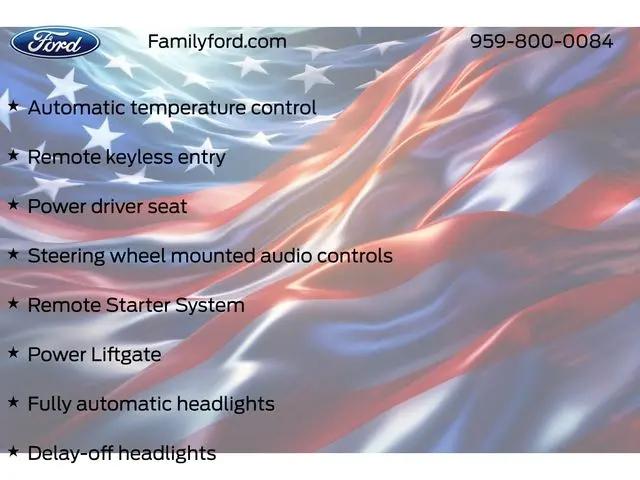 Ford Familyford.com 959-800-0084

★ Automatic temperature control

★ Remote keyless entry

★ Power driver seat

★ Steering wheel mounted audio controls

★ Remote Starter System

★ Power Liftgate

★ Fully automatic headlights

★ Delay-off headlights